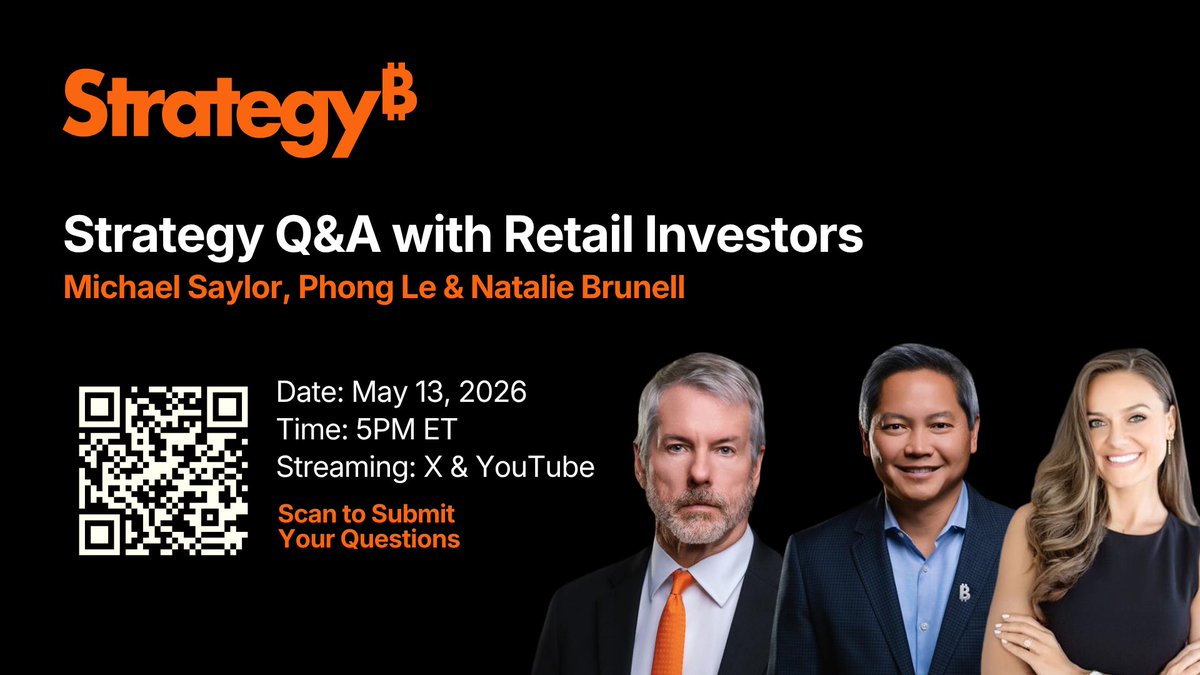 Strategy₿

Strategy Q&A with Retail Investors

Michael Saylor, Phong Le & Natalie Brunell

Date: May 13, 2026
Time: 5PM ET
Streaming: X & YouTube

Scan to Submit Your Questions